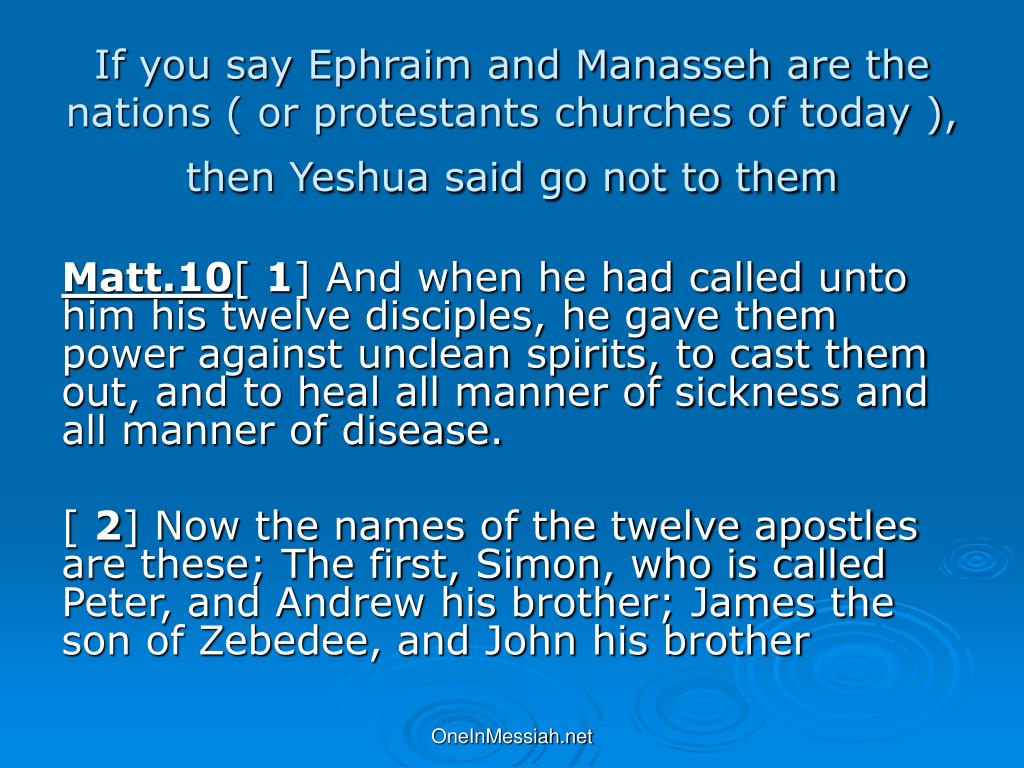 If you say Ephraim and Manasseh are the nations ( or protestants churches of today ), then Yeshua said go not to them

Matt.10[ 1] And when he had called unto him his twelve disciples, he gave them power against unclean spirits, to cast them out, and to heal all manner of sickness and all manner of disease.

[ 2] Now the names of the twelve apostles are these; The first, Simon, who is called Peter, and Andrew his brother; James the son of Zebedee, and John his brother

OneInMessiah.net